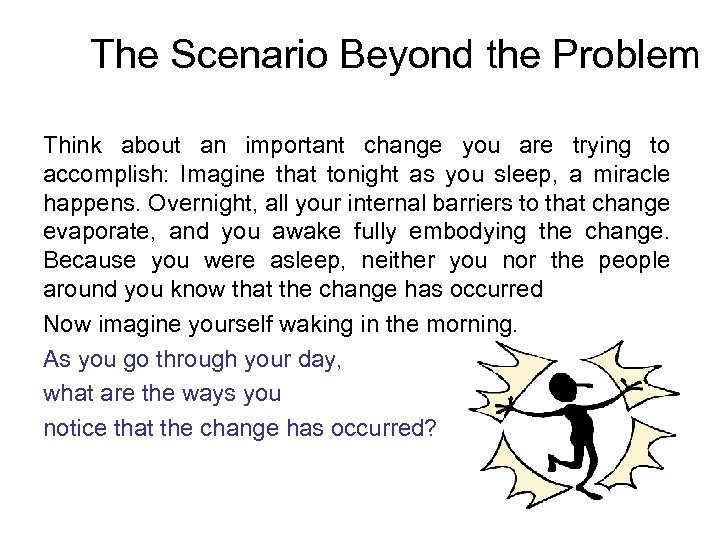 The Scenario Beyond the Problem

Think about an important change you are trying to accomplish: Imagine that tonight as you sleep, a miracle happens. Overnight, all your internal barriers to that change evaporate, and you awake fully embodying the change. Because you were asleep, neither you nor the people around you know that the change has occurred

Now imagine yourself waking in the morning.

As you go through your day,

what are the ways you

notice that the change has occurred?